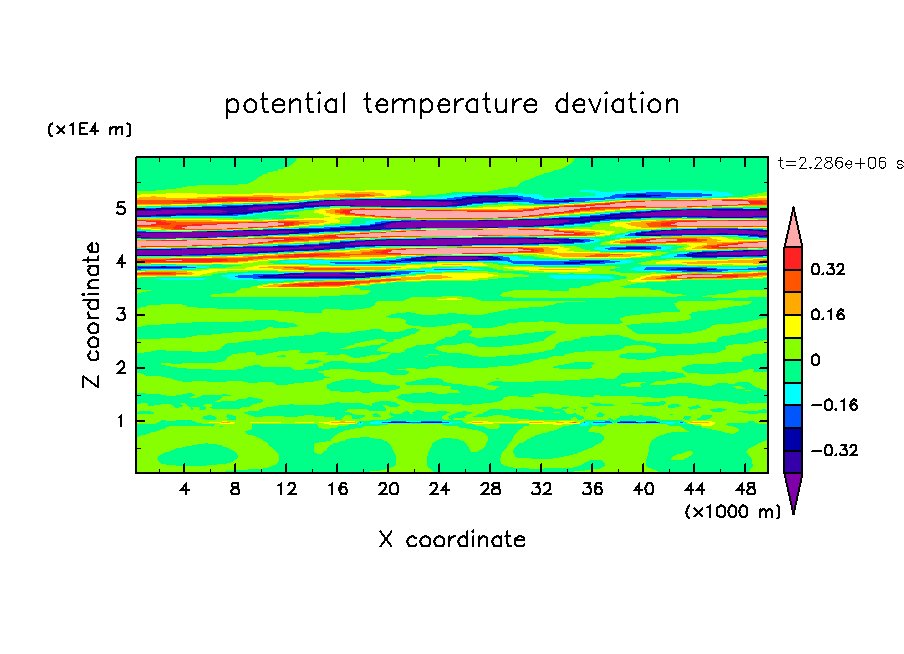 potential temperature deviation

(x1E4 m)

t=2.286e+06 s

Z coordinate

5
4
3
2
1

4 8 12 16 20 24 28 32 36 40 44 48

(x1000 m)

X coordinate

0.32
0.16
0
−0.16
−0.32